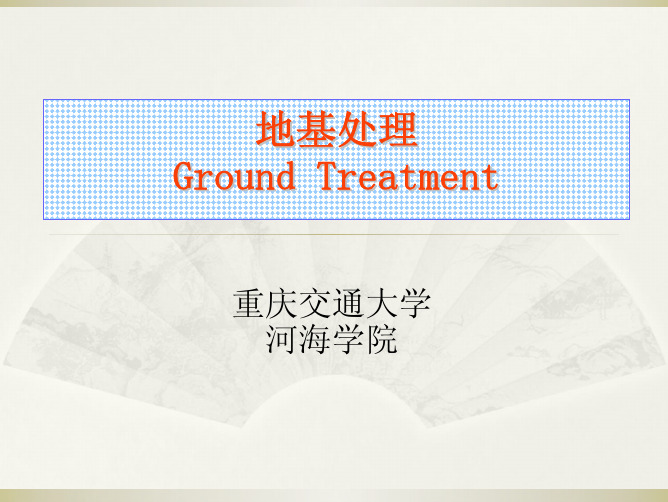 地基处理
Ground Treatment

重庆交通大学
河海学院